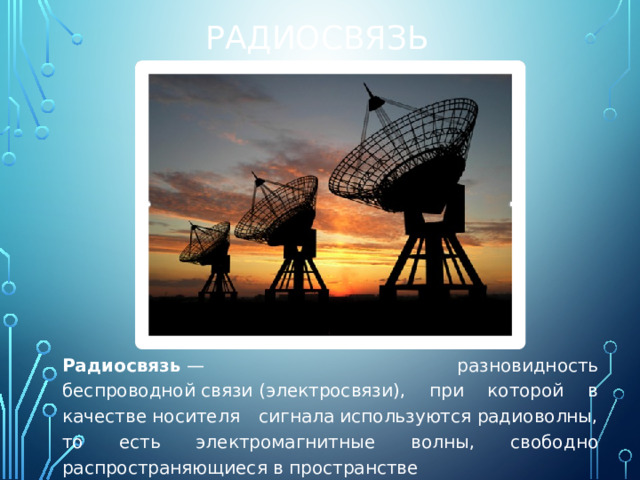 РАДИОСВЯЗЬ

Радиосвязь — разновидность беспроводной связи (электросвязи), при которой в качестве носителя сигнала используются радиоволны, то есть электромагнитные волны, свободно распространяющиеся в пространстве